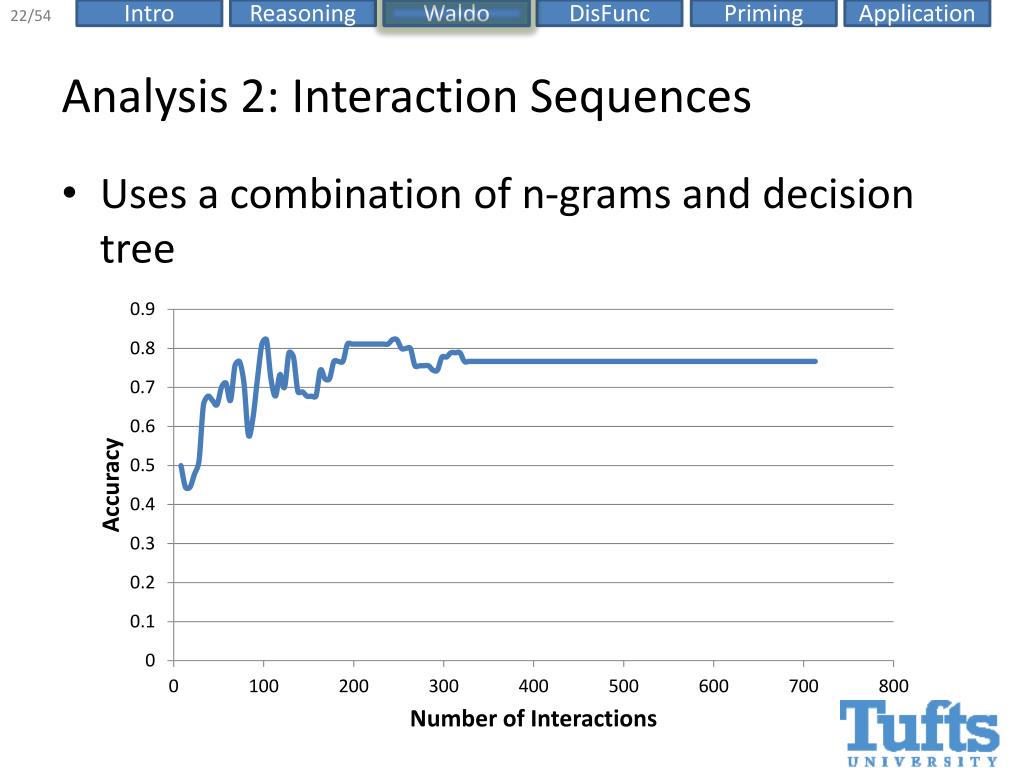 22/54 Intro Reasoning Waldo DisFunc Priming Application

Analysis 2: Interaction Sequences

• Uses a combination of n-grams and decision tree

0.9
0.8
0.7
0.6
0.5
0.4
0.3
0.2
0.1
0
Accuracy
0 100 200 300 400 500 600 700 800
Number of Interactions

Tufts UNIVERSITY